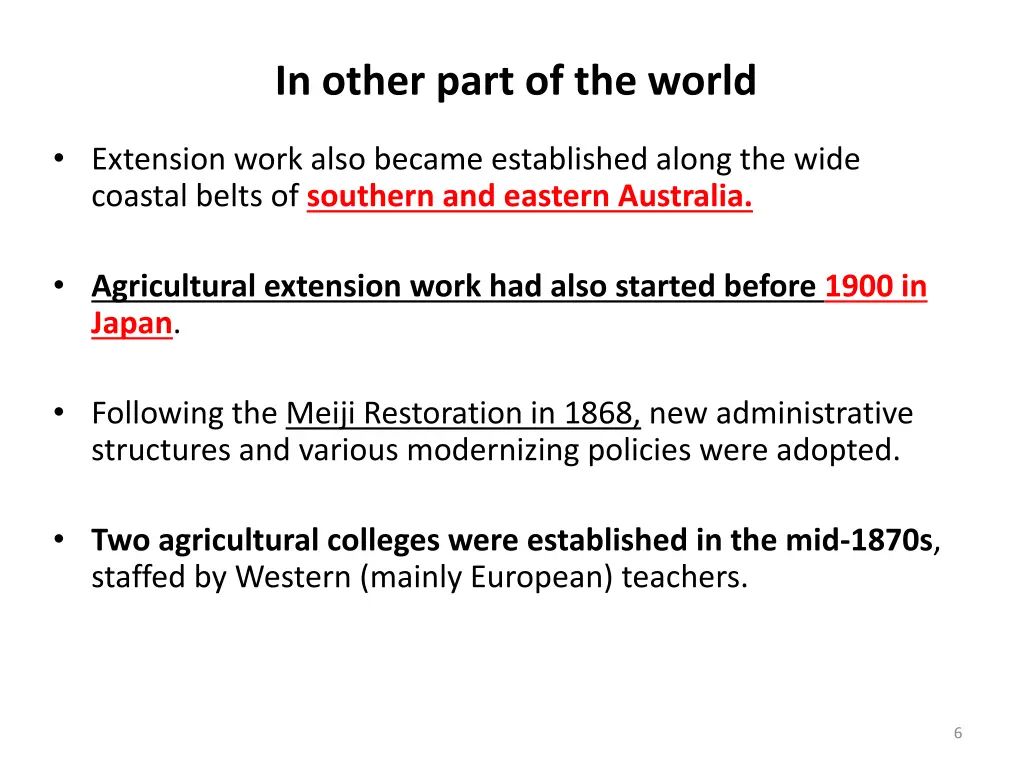 In other part of the world

• Extension work also became established along the wide coastal belts of southern and eastern Australia.

• Agricultural extension work had also started before 1900 in Japan.

• Following the Meiji Restoration in 1868, new administrative structures and various modernizing policies were adopted.

• Two agricultural colleges were established in the mid-1870s, staffed by Western (mainly European) teachers.

6